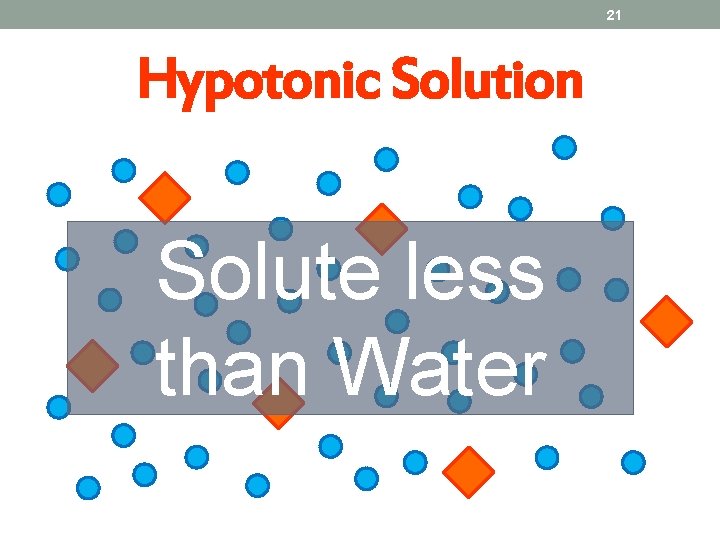 21

Hypotonic Solution

Solute less than Water